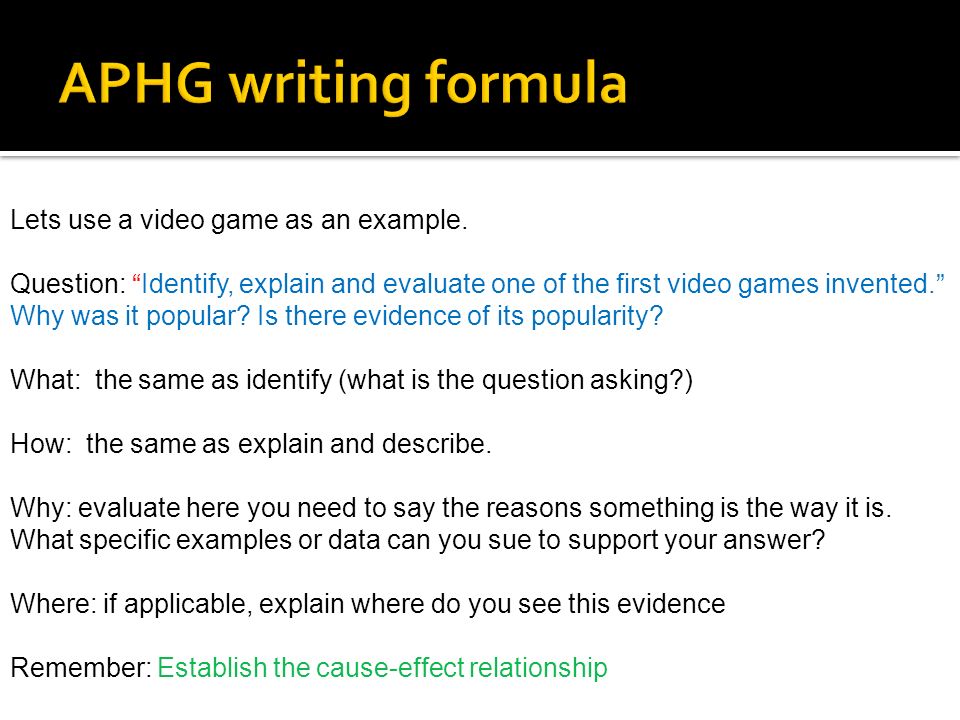 APHG writing formula

Lets use a video game as an example.

Question: “Identify, explain and evaluate one of the first video games invented.” Why was it popular? Is there evidence of its popularity?

What:  the same as identify (what is the question asking?)

How:  the same as explain and describe.

Why: evaluate here you need to say the reasons something is the way it is. What specific examples or data can you sue to support your answer?

Where: if applicable, explain where do you see this evidence

Remember: Establish the cause-effect relationship